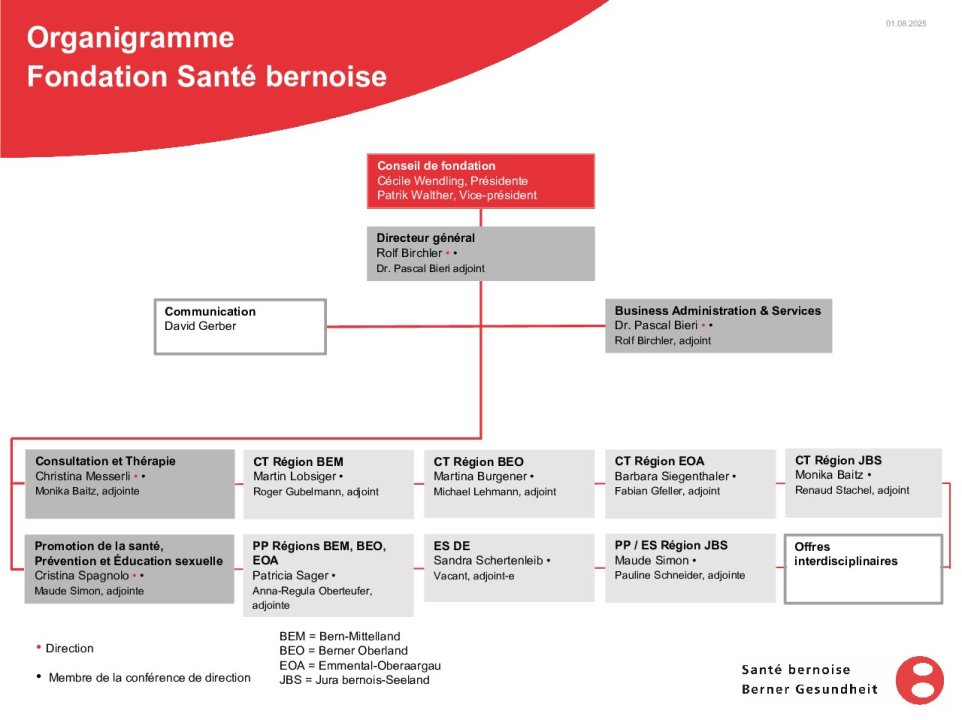 Organigramme
Fondation Santé bernoise

01.08.2025

Conseil de fondation
Cécile Wendling, Présidente
Patrik Walther, Vice-président

Directeur général
Rolf Birchler • •
Dr. Pascal Bieri adjoint

Communication
David Gerber

Business Administration & Services
Dr. Pascal Bieri • •
Rolf Birchler, adjoint

Consultation et Thérapie
Christina Messerli • •
Monika Baitz, adjointe

CT Région BEM
Martin Lobsiger •
Roger Gubelmann, adjoint

CT Région BEO
Martina Burgener •
Michael Lehmann, adjoint

CT Région EOA
Barbara Siegenthaler •
Fabian Gfeller, adjoint

CT Région JBS
Monika Baitz •
Renaud Stachel, adjoint

Promotion de la santé, Prévention et Éducation sexuelle
Cristina Spagnolo • •
Maude Simon, adjointe

PP Régions BEM, BEO, EOA
Patricia Sager •
Anna-Regula Oberteufer, adjointe

ES DE
Sandra Schertenleib •
Vacant, adjoint-e

PP / ES Région JBS
Maude Simon •
Pauline Schneider, adjointe

Offres interdisciplinaires

• Direction

• Membre de la conférence de direction

BEM = Bern-Mittelland
BEO = Berner Oberland
EOA = Emmental-Oberaargau
JBS = Jura bernois-Seeland

Santé bernoise
Berner Gesundheit